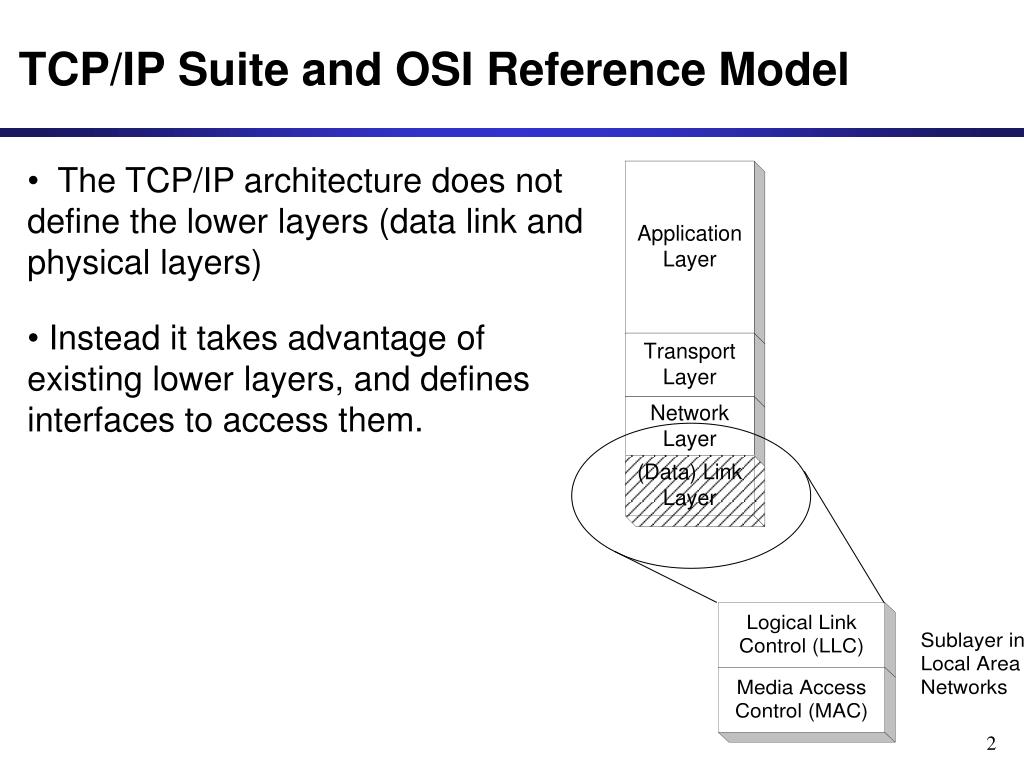 TCP/IP Suite and OSI Reference Model

• The TCP/IP architecture does not define the lower layers (data link and physical layers)

• Instead it takes advantage of existing lower layers, and defines interfaces to access them.

Application Layer

Transport Layer

Network Layer

(Data) Link Layer

Logical Link Control (LLC)

Media Access Control (MAC)

Sublayer in Local Area Networks

2